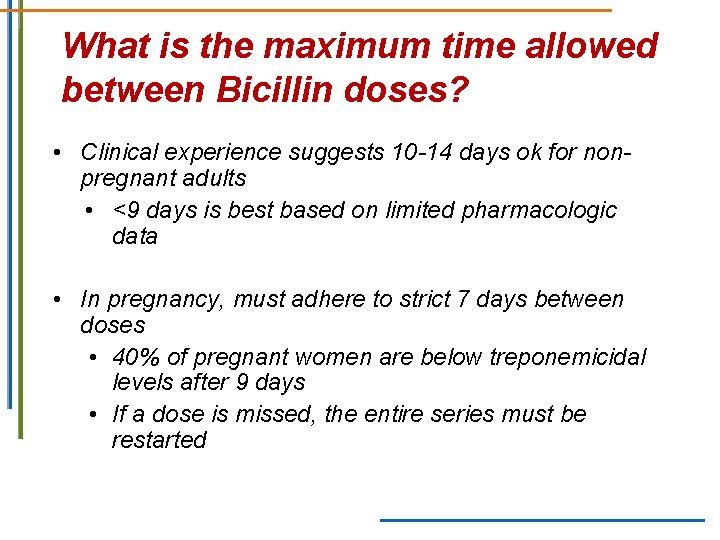 What is the maximum time allowed between Bicillin doses?

• Clinical experience suggests 10-14 days ok for non-pregnant adults
  • <9 days is best based on limited pharmacologic data

• In pregnancy, must adhere to strict 7 days between doses
  • 40% of pregnant women are below treponemicidal levels after 9 days
  • If a dose is missed, the entire series must be restarted